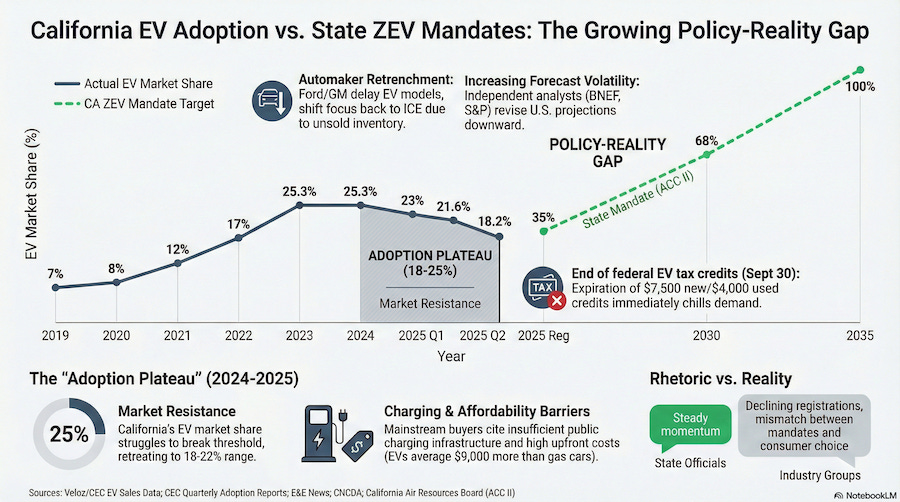 California EV Adoption vs. State ZEV Mandates: The Growing Policy-Reality Gap

Actual EV Market Share
CA ZEV Mandate Target

Automaker Retrenchment: Ford/GM delay EV models, shift focus back to ICE due to unsold inventory.

Increasing Forecast Volatility: Independent analysts (BNEF, S&P) revise U.S. projections downward.

POLICY-REALITY GAP

EV Market Share (%)

7%
8%
12%
17%
25.3%
25.3%
23%
21.6%
18.2%
35%
68%
100%

State Mandate (ACC II)

ADOPTION PLATEAU (18-25%)

Market Resistance

TAX

End of federal EV tax credits (Sept 30): Expiration of $7,500 new/$4,000 used credits immediately chills demand.

2019
2020
2021
2022
2023
2024
2025 Q1
2025 Q2
2025 Reg
2030
2035

Year

The "Adoption Plateau" (2024-2025)

25%

Market Resistance
California's EV market share struggles to break threshold, retreating to 18-22% range.

Charging & Affordability Barriers
Mainstream buyers cite insufficient public charging infrastructure and high upfront costs (EVs average $9,000 more than gas cars).

Rhetoric vs. Reality

Steady momentum
State Officials

Declining registrations, mismatch between mandates and consumer choice
Industry Groups

Sources: Veloz/CEC EV Sales Data; CEC Quarterly Adoption Reports; E&E News; CNCDA; California Air Resources Board (ACC II)

NotebookLM